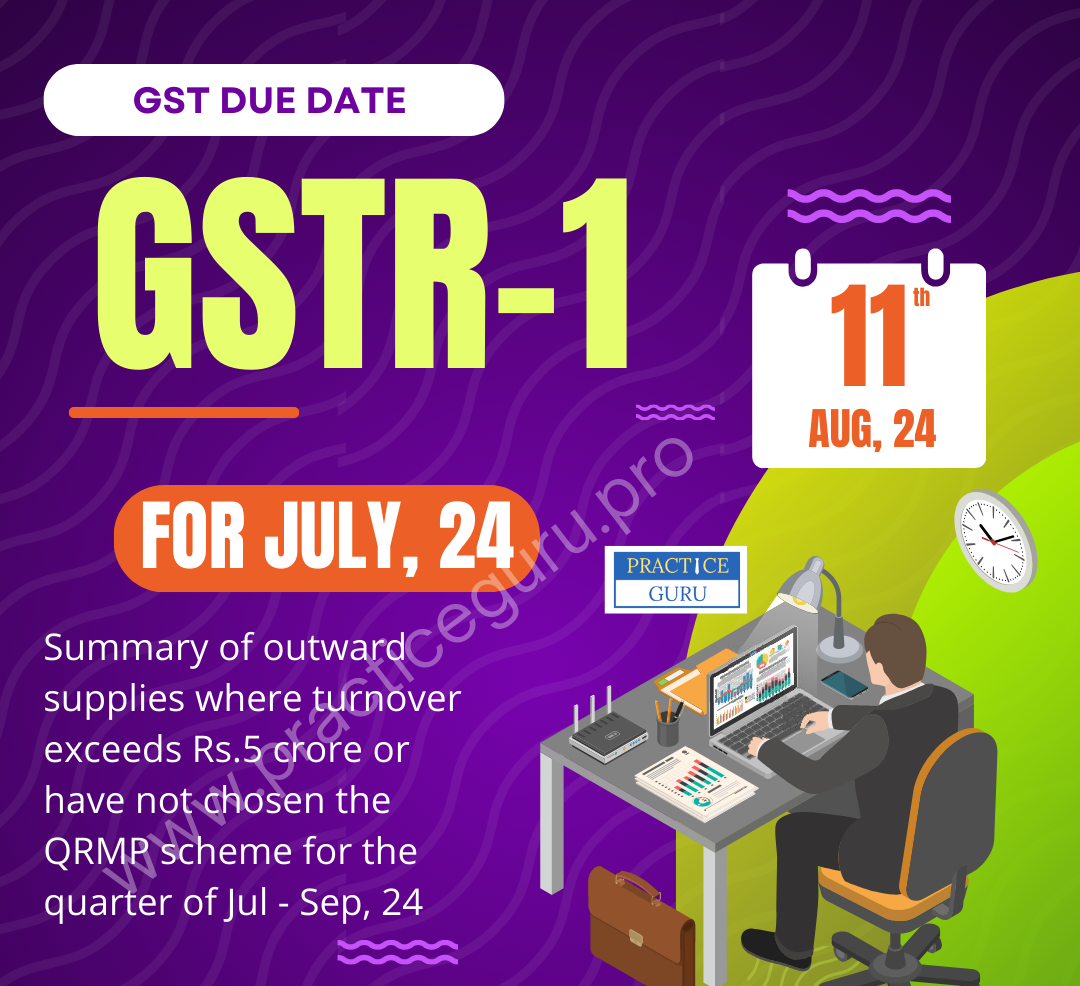 GST DUE DATE

GSTR-1

11th
AUG, 24

FOR JULY, 24

PRACTICE
GURU

Summary of outward supplies where turnover exceeds Rs.5 crore or have not chosen the QRMP scheme for the quarter of Jul - Sep, 24

www.practiceguru.pro